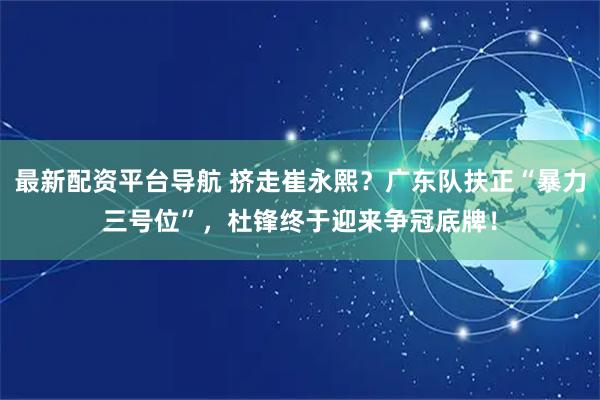 最新配资平台导航 挤走崔永熙？广东队扶正“暴力三号位”，杜锋终于迎来争冠底牌！